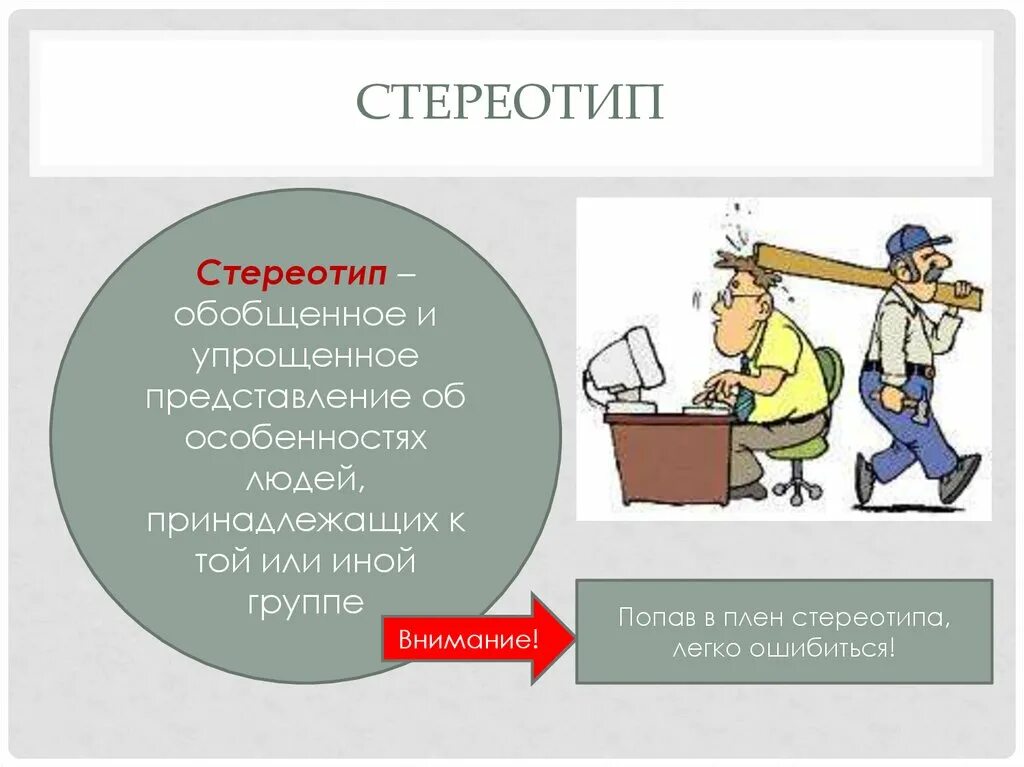 СТЕРЕОТИП

Стереотип – обобщенное и упрощенное представление об особенностях людей, принадлежащих к той или иной группе

Внимание!

Попав в плен стереотипа, легко ошибиться!